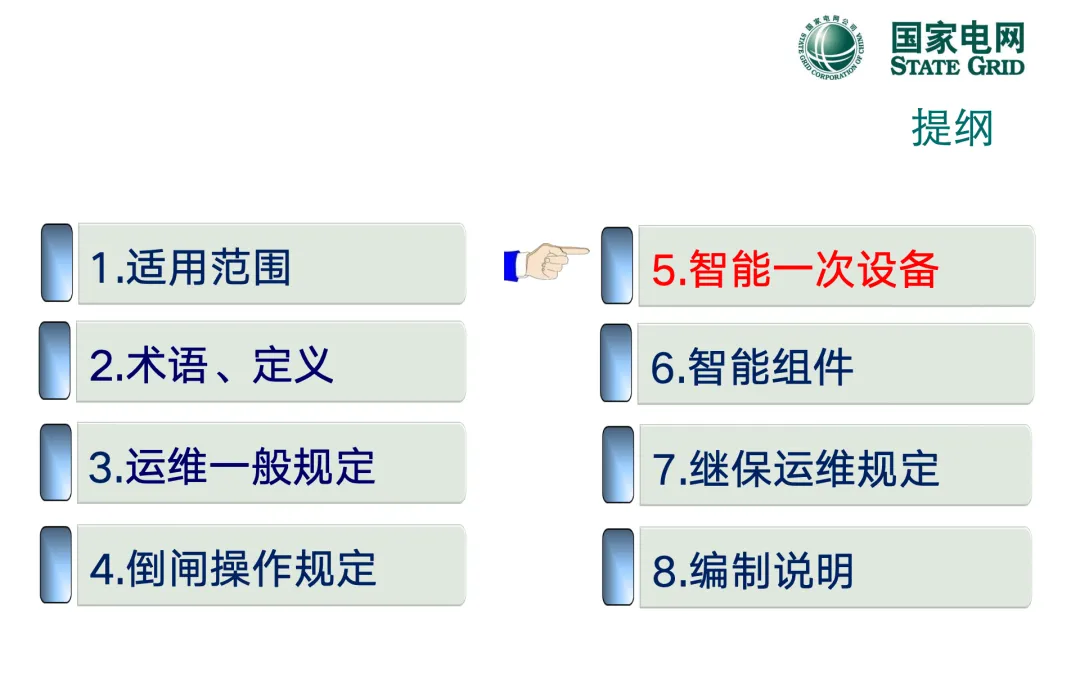 国家电网公司
STATE GRID CORPORATION OF CHINA
国家电网
STATE GRID

提纲

1.适用范围

2.术语、定义

3.运维一般规定

4.倒闸操作规定

5.智能一次设备

6.智能组件

7.继保运维规定

8.编制说明